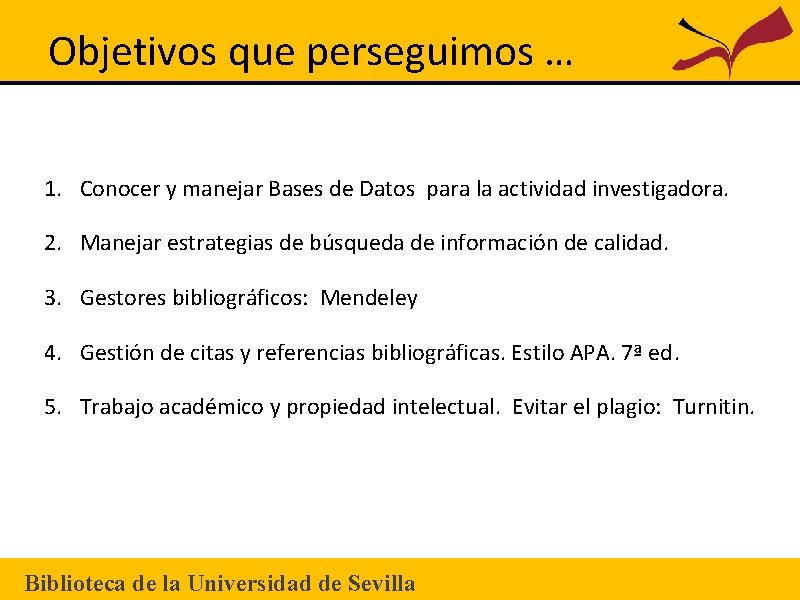 Objetivos que perseguimos …

1. Conocer y manejar Bases de Datos para la actividad investigadora.

2. Manejar estrategias de búsqueda de información de calidad.

3. Gestores bibliográficos: Mendeley

4. Gestión de citas y referencias bibliográficas. Estilo APA. 7ª ed.

5. Trabajo académico y propiedad intelectual. Evitar el plagio: Turnitin.

Biblioteca de la Universidad de Sevilla